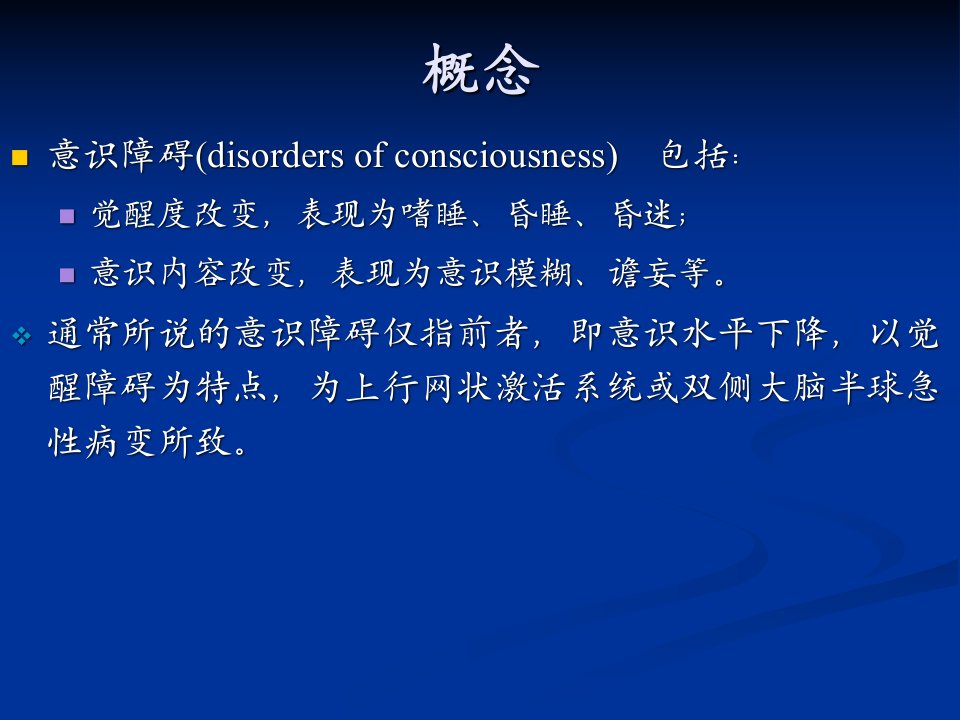 概念

意识障碍(disorders of consciousness)　包括：

觉醒度改变，表现为嗜睡、昏睡、昏迷；

意识内容改变，表现为意识模糊、谵妄等。

通常所说的意识障碍仅指前者，即意识水平下降，以觉醒障碍为特点，为上行网状激活系统或双侧大脑半球急性病变所致。